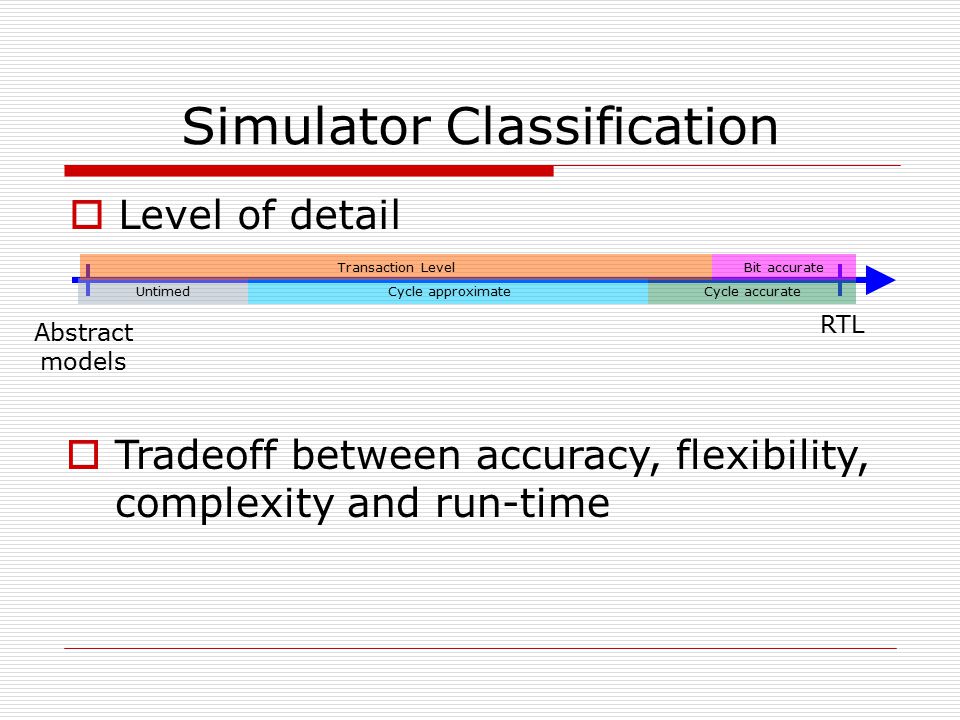 Simulator Classification

Level of detail

Transaction Level

Bit accurate

Untimed

Cycle approximate

Cycle accurate

Abstract models

RTL

Tradeoff between accuracy, flexibility, complexity and run-time